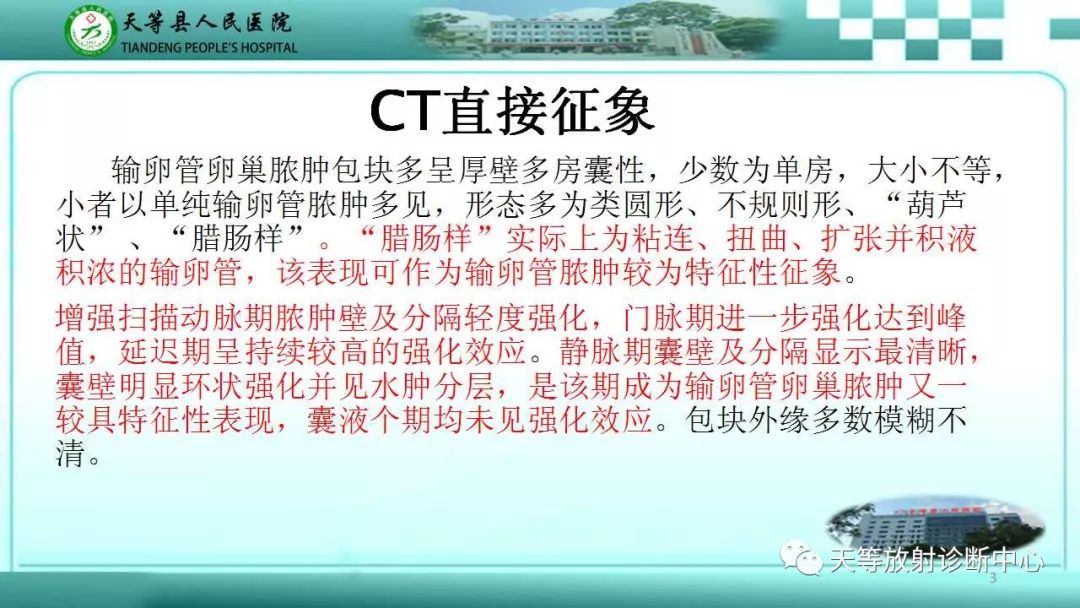 天等县人民医院
TIANDENG PEOPLE'S HOSPITAL

CT直接征象

输卵管卵巢脓肿包块多呈厚壁多房囊性，少数为单房，大小不等，小者以单纯输卵管脓肿多见，形态多为类圆形、不规则形、“葫芦状”、“腊肠样”。“腊肠样”实际上为粘连、扭曲、扩张并积液积浓的输卵管，该表现可作为输卵管脓肿较为特征性征象。

增强扫描动脉期脓肿壁及分隔轻度强化，门脉期进一步强化达到峰值，延迟期呈持续较高的强化效应。静脉期囊壁及分隔显示最清晰，囊壁明显环状强化并见水肿分层，是该期成为输卵管卵巢脓肿又一较具特征性表现，囊液个期均未见强化效应。包块外缘多数模糊不清。

天等放射诊断中心

3